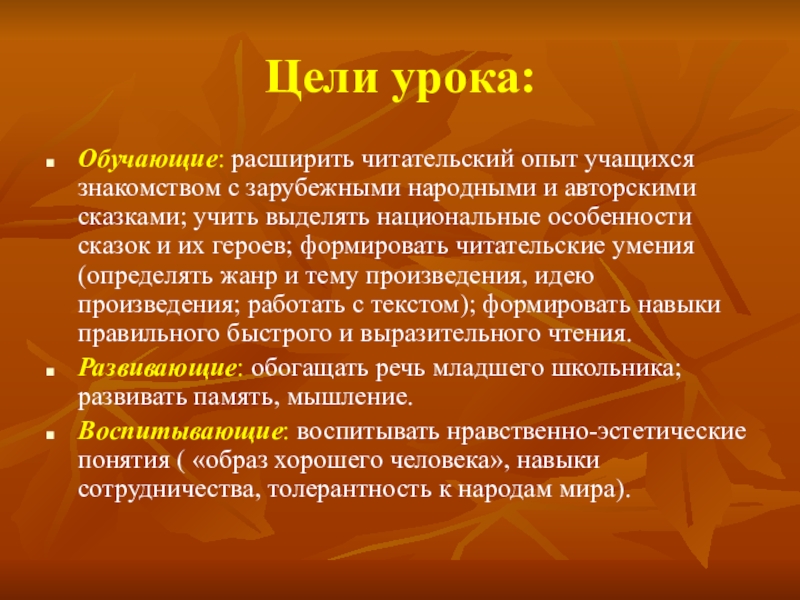 Цели урока:

Обучающие: расширить читательский опыт учащихся знакомством с зарубежными народными и авторскими сказками; учить выделять национальные особенности сказок и их героев; формировать читательские умения (определять жанр и тему произведения, идею произведения; работать с текстом); формировать навыки правильного быстрого и выразительного чтения.

Развивающие: обогащать речь младшего школьника; развивать память, мышление.

Воспитывающие: воспитывать нравственно-эстетические понятия ( «образ хорошего человека», навыки сотрудничества, толерантность к народам мира).